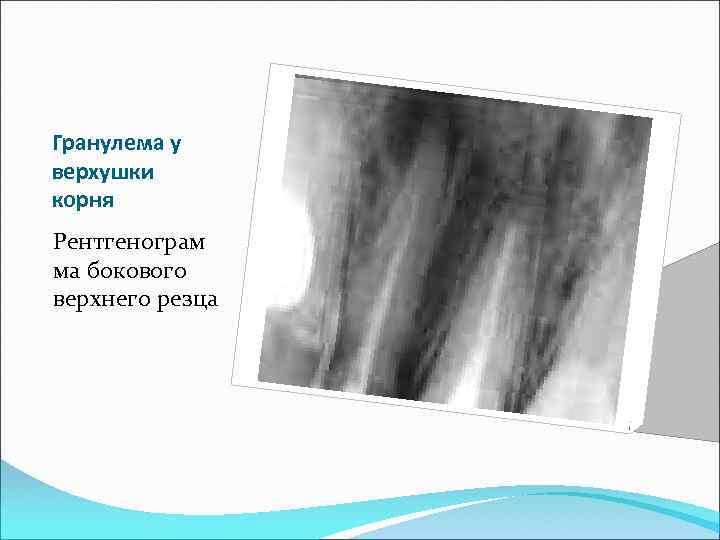 Гранулема у верхушки корня

Рентгенограмма бокового верхнего резца